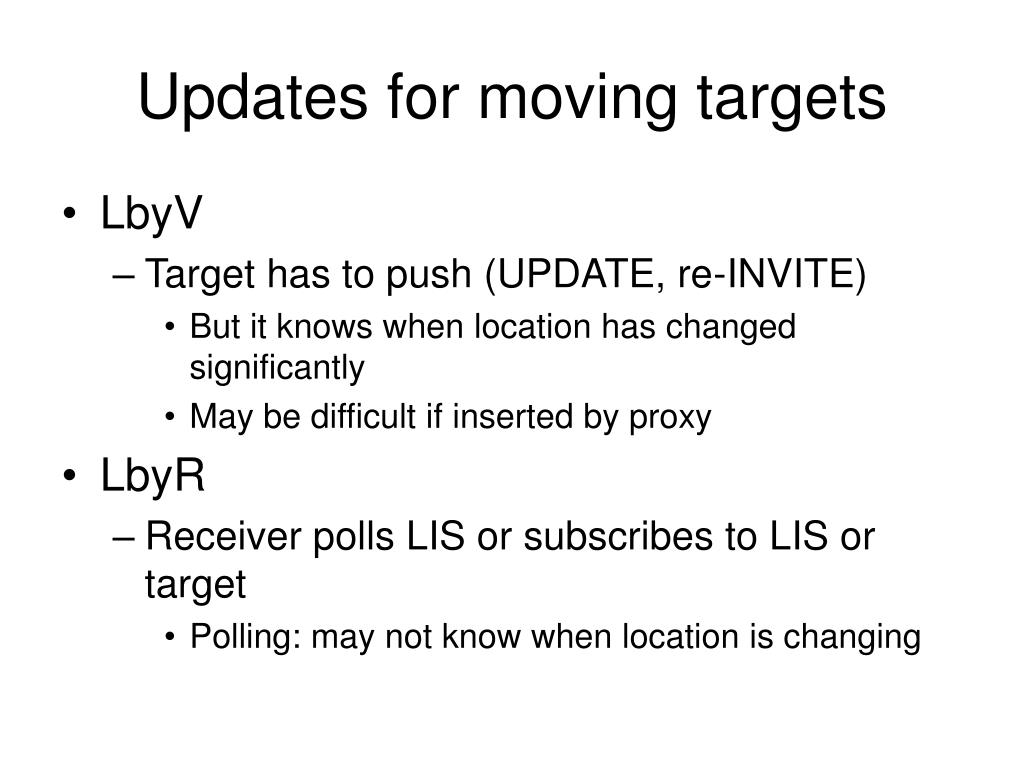 Updates for moving targets

• LbyV
– Target has to push (UPDATE, re-INVITE)
• But it knows when location has changed significantly
• May be difficult if inserted by proxy
• LbyR
– Receiver polls LIS or subscribes to LIS or target
• Polling: may not know when location is changing